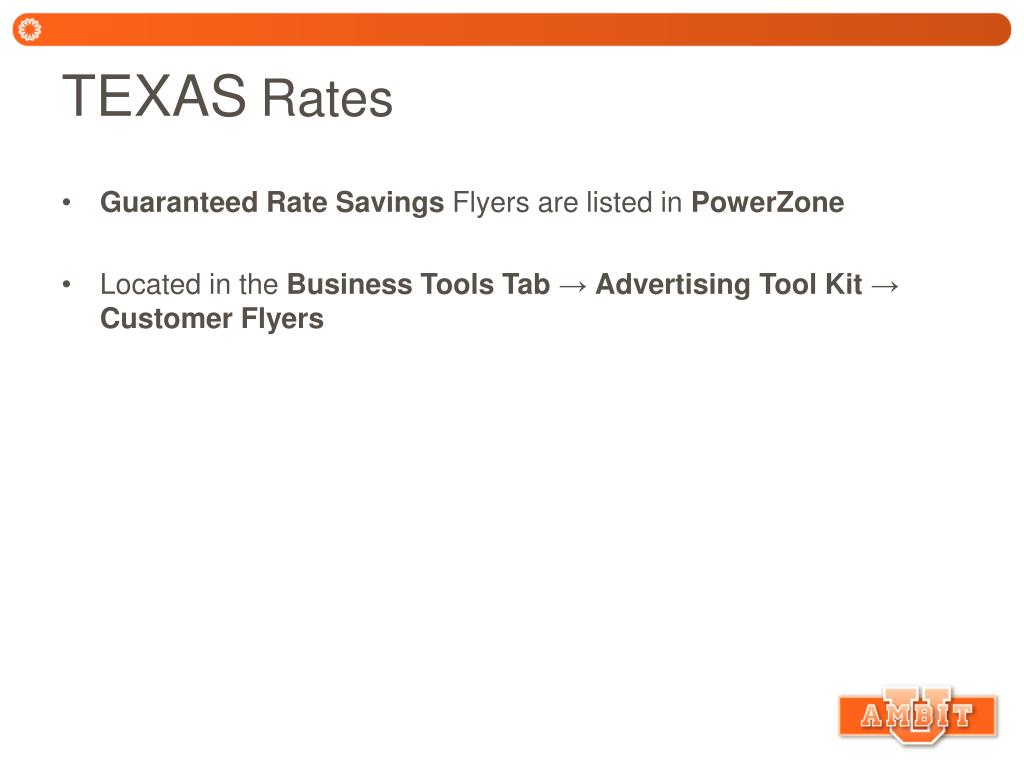 TEXAS Rates

• Guaranteed Rate Savings Flyers are listed in PowerZone

• Located in the Business Tools Tab → Advertising Tool Kit → Customer Flyers

AMBIT U